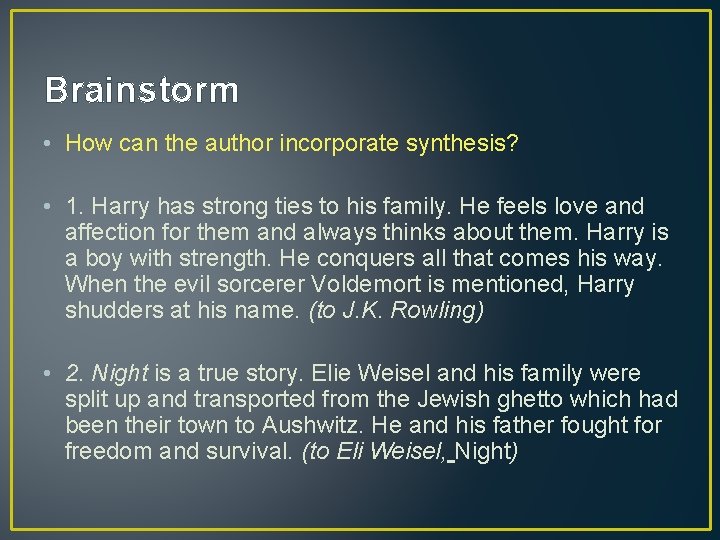 Brainstorm

• How can the author incorporate synthesis?

• 1. Harry has strong ties to his family. He feels love and affection for them and always thinks about them. Harry is a boy with strength. He conquers all that comes his way. When the evil sorcerer Voldemort is mentioned, Harry shudders at his name. (to J.K. Rowling)

• 2. Night is a true story. Elie Weisel and his family were split up and transported from the Jewish ghetto which had been their town to Aushwitz. He and his father fought for freedom and survival. (to Eli Weisel, Night)